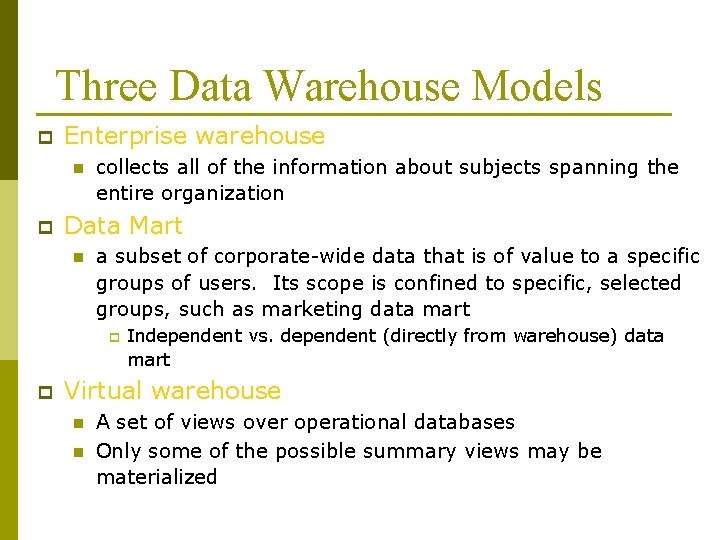 Three Data Warehouse Models

Enterprise warehouse

collects all of the information about subjects spanning the entire organization

Data Mart

a subset of corporate-wide data that is of value to a specific groups of users.  Its scope is confined to specific, selected groups, such as marketing data mart

Independent vs. dependent (directly from warehouse) data mart

Virtual warehouse

A set of views over operational databases

Only some of the possible summary views may be materialized